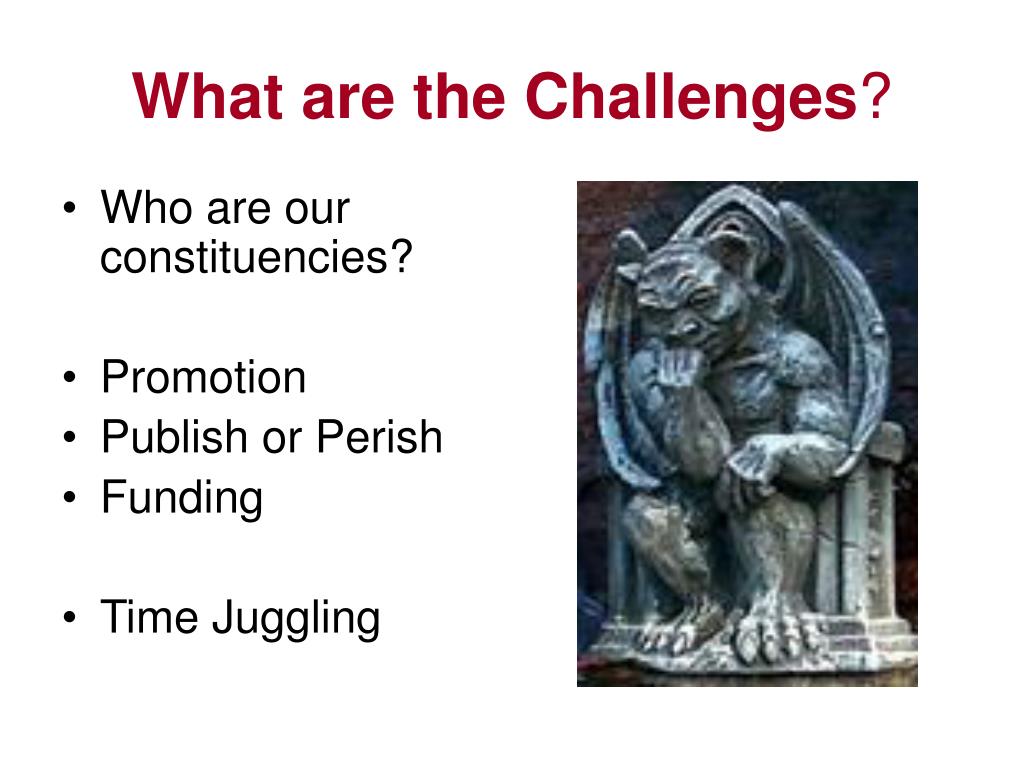 What are the Challenges?

• Who are our constituencies?

• Promotion
• Publish or Perish
• Funding

• Time Juggling